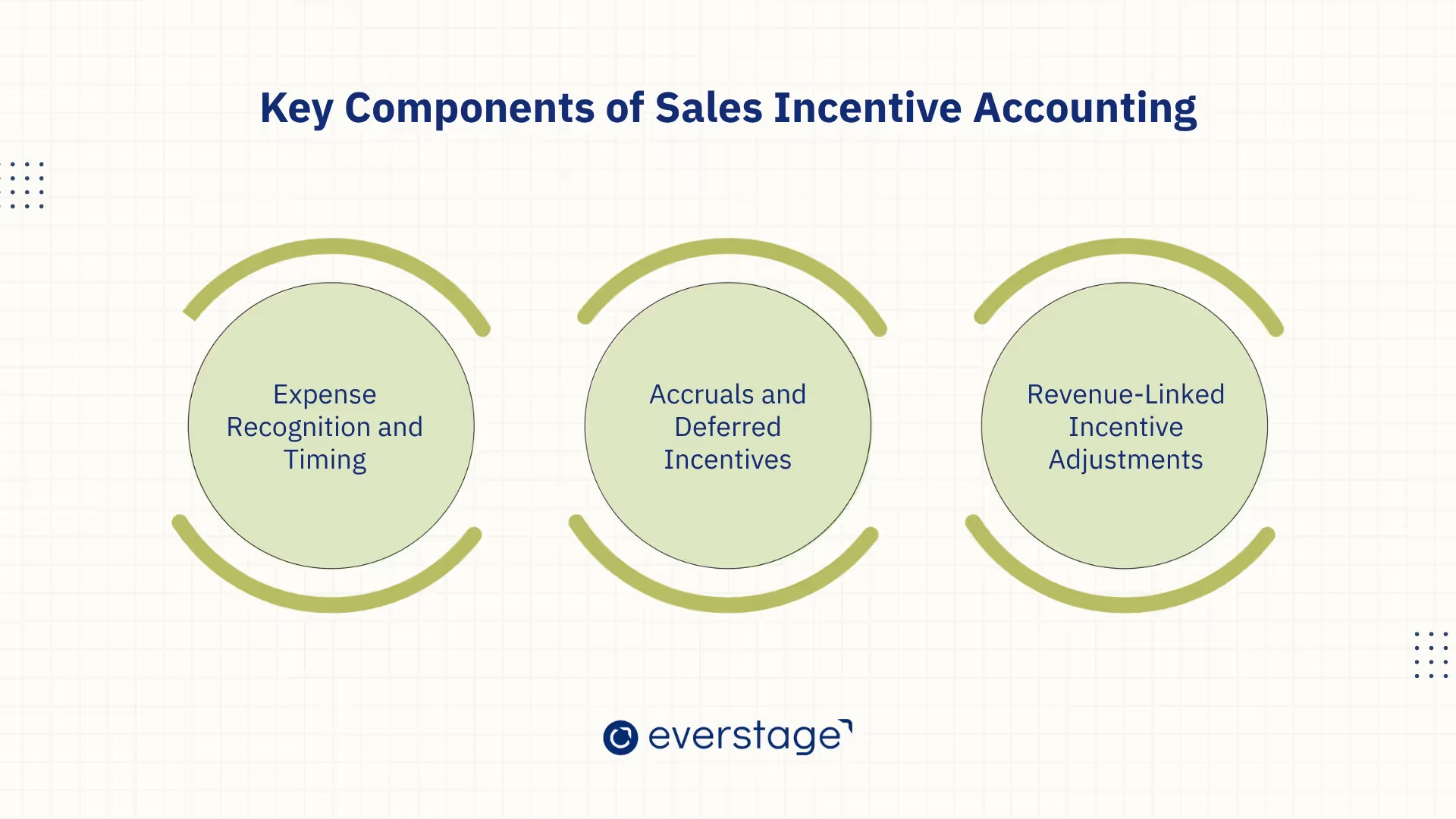 Key Components of Sales Incentive Accounting

Expense Recognition and Timing

Accruals and Deferred Incentives

Revenue-Linked Incentive Adjustments

everstage